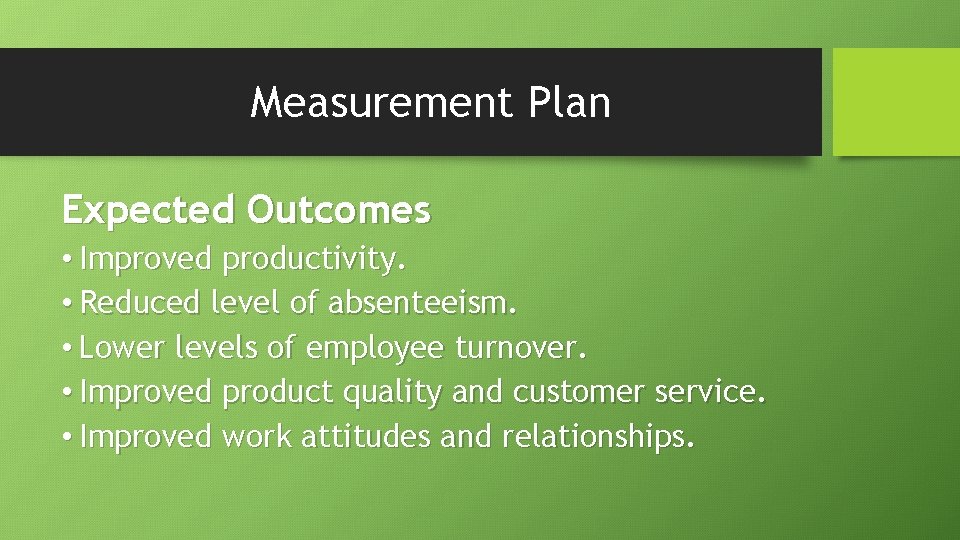 Measurement Plan

Expected Outcomes

• Improved productivity.
• Reduced level of absenteeism.
• Lower levels of employee turnover.
• Improved product quality and customer service.
• Improved work attitudes and relationships.